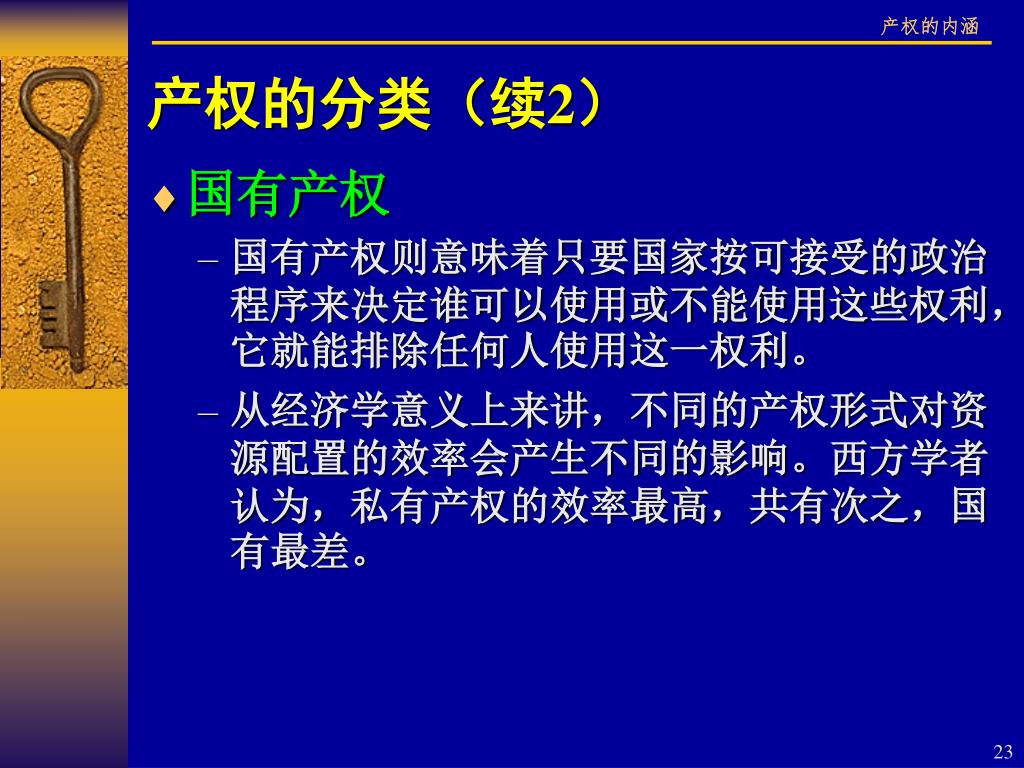 产权的内涵

产权的分类（续2）

♦ 国有产权

– 国有产权则意味着只要国家按可接受的政治程序来决定谁可以使用或不能使用这些权利，它就能排除任何人使用这一权利。

– 从经济学意义上来讲，不同的产权形式对资源配置的效率会产生不同的影响。西方学者认为，私有产权的效率最高，共有次之，国有最差。

23